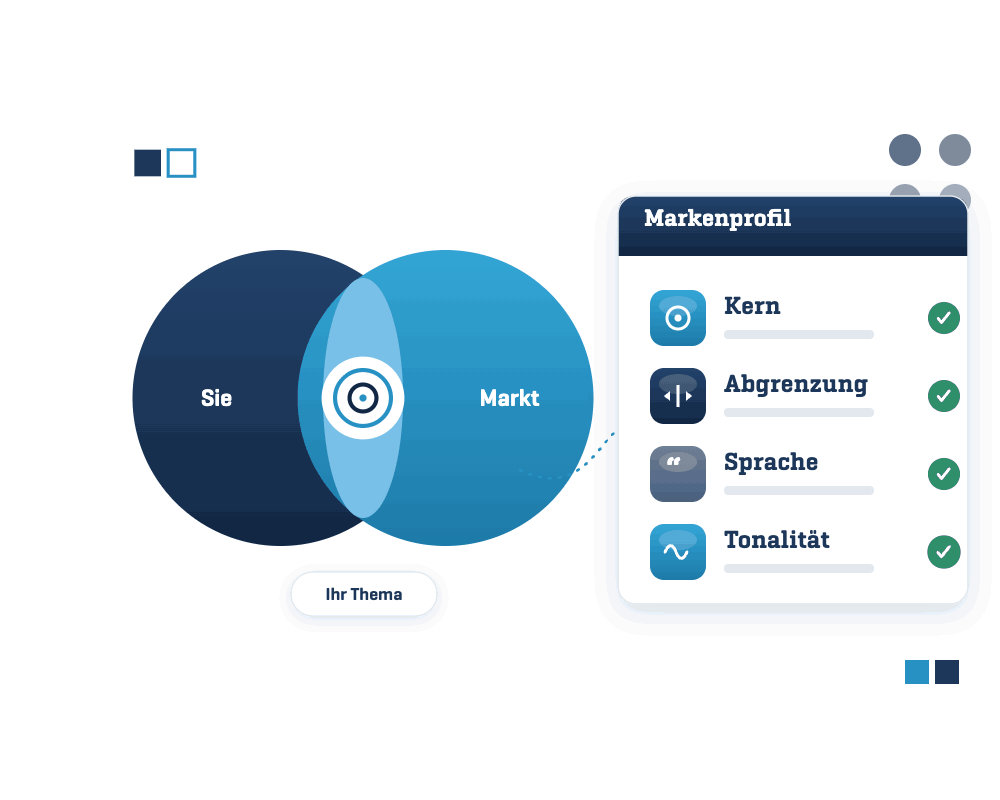 Sie

Markt

Ihr Thema

Markenprofil

Kern

Abgrenzung

Sprache

Tonalität